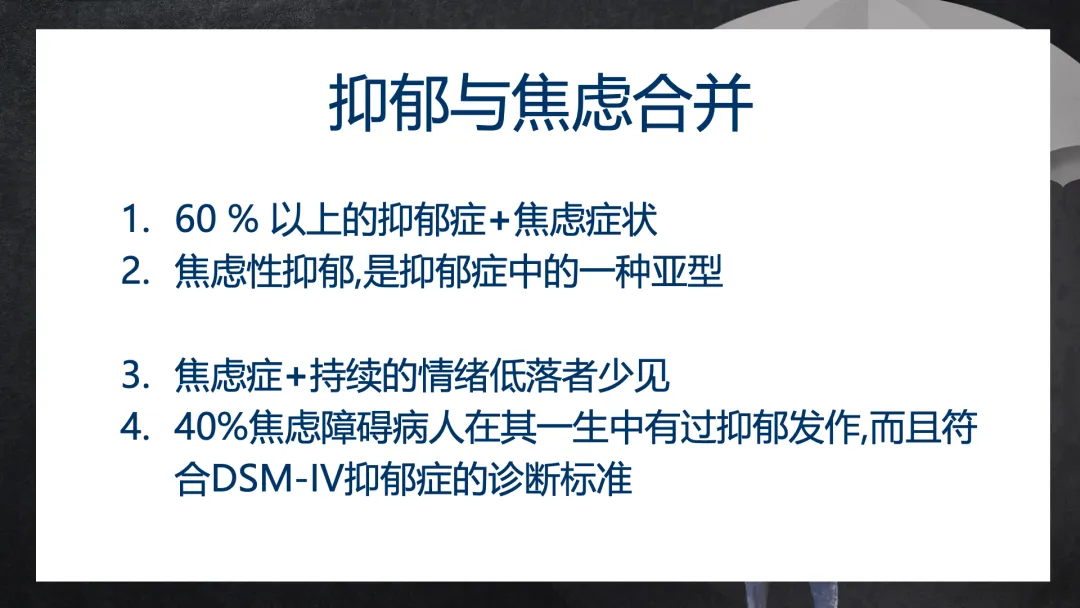 抑郁与焦虑合并

1. 60 % 以上的抑郁症+焦虑症状
2. 焦虑性抑郁,是抑郁症中的一种亚型

3. 焦虑症+持续的情绪低落者少见
4. 40%焦虑障碍病人在其一生中有过抑郁发作,而且符合DSM-IV抑郁症的诊断标准